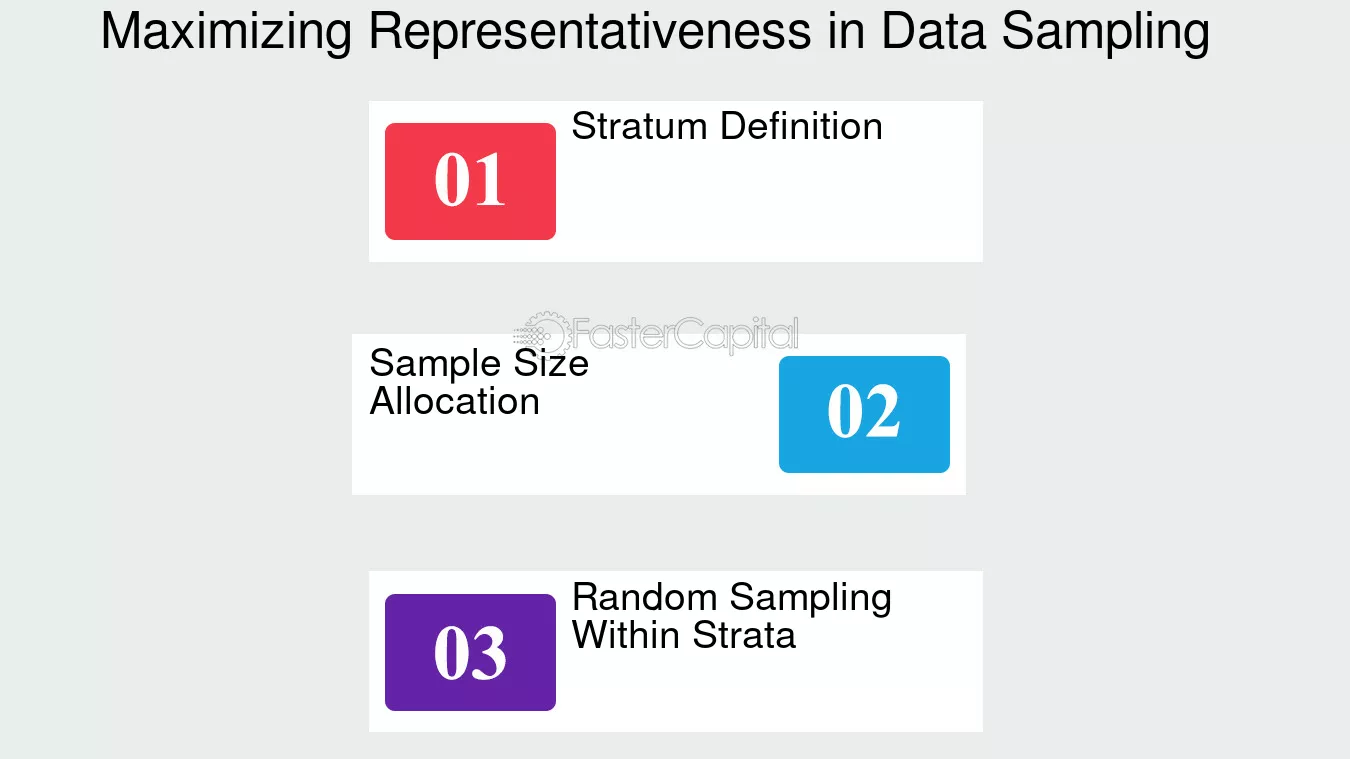 Maximizing Representativeness in Data Sampling

01
Stratum Definition

FasterCapital

Sample Size Allocation
02

03
Random Sampling Within Strata